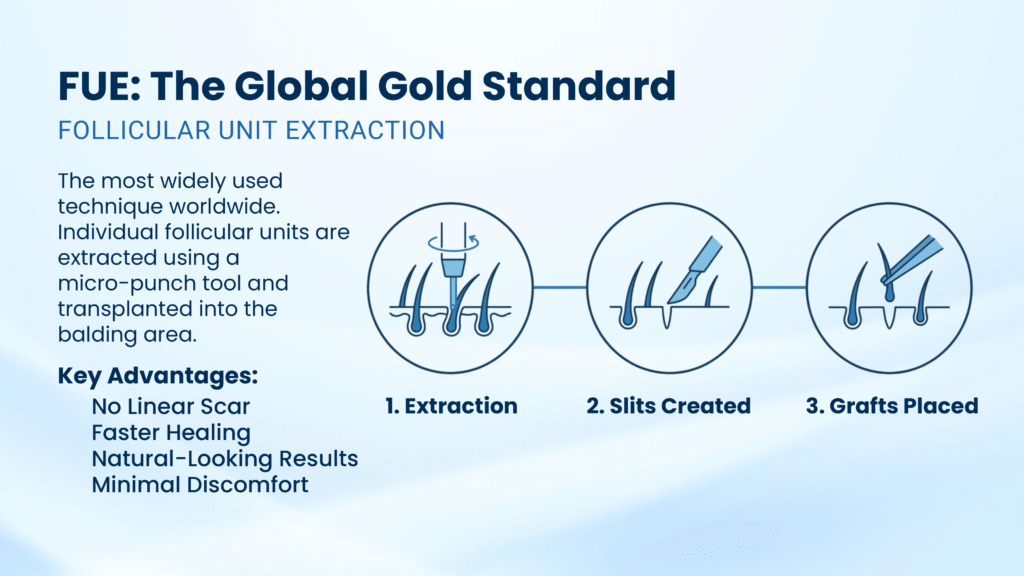 FUE: The Global Gold Standard

FOLLICULAR UNIT EXTRACTION

The most widely used technique worldwide. Individual follicular units are extracted using a micro-punch tool and transplanted into the balding area.

Key Advantages:

No Linear Scar
Faster Healing
Natural-Looking Results
Minimal Discomfort

1. Extraction

2. Slits Created

3. Grafts Placed